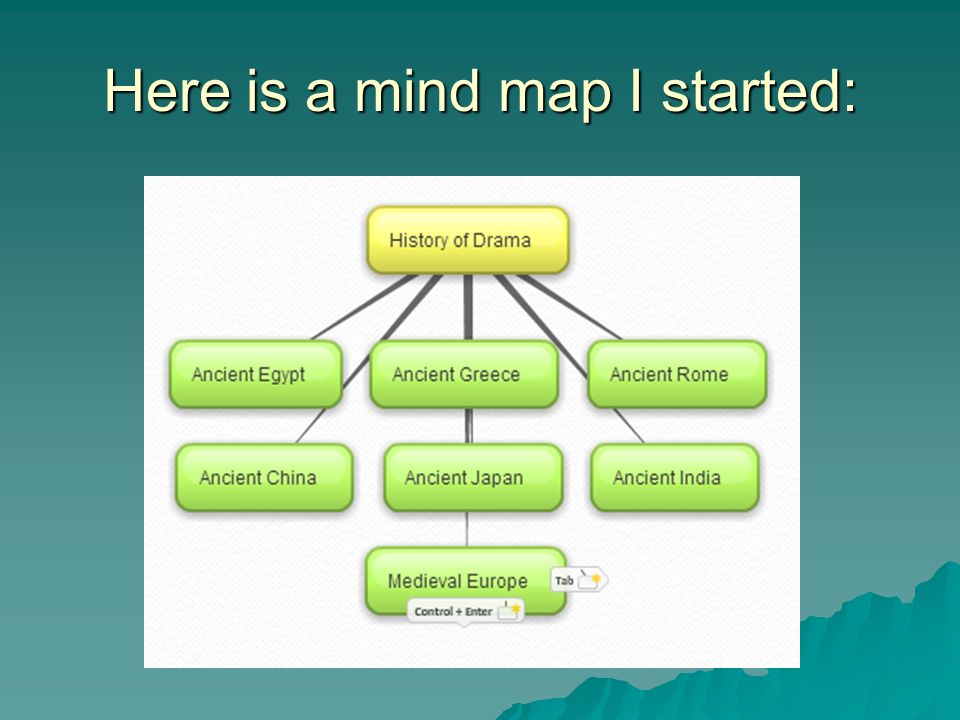 Here is a mind map I started:

History of Drama

Ancient Egypt

Ancient Greece

Ancient Rome

Ancient China

Ancient Japan

Ancient India

Medieval Europe

Tab

Control + Enter